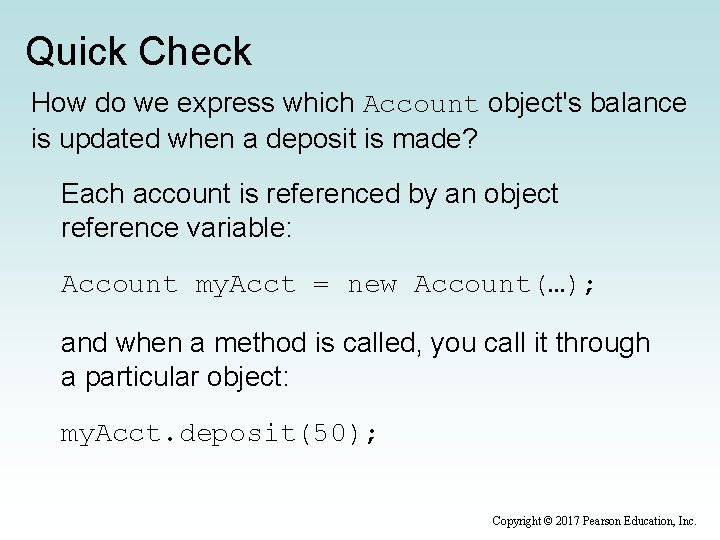 Quick Check

How do we express which Account object's balance is updated when a deposit is made?

Each account is referenced by an object reference variable:

Account myAcct = new Account(…);

and when a method is called, you call it through a particular object:

myAcct.deposit(50);

Copyright © 2017 Pearson Education, Inc.